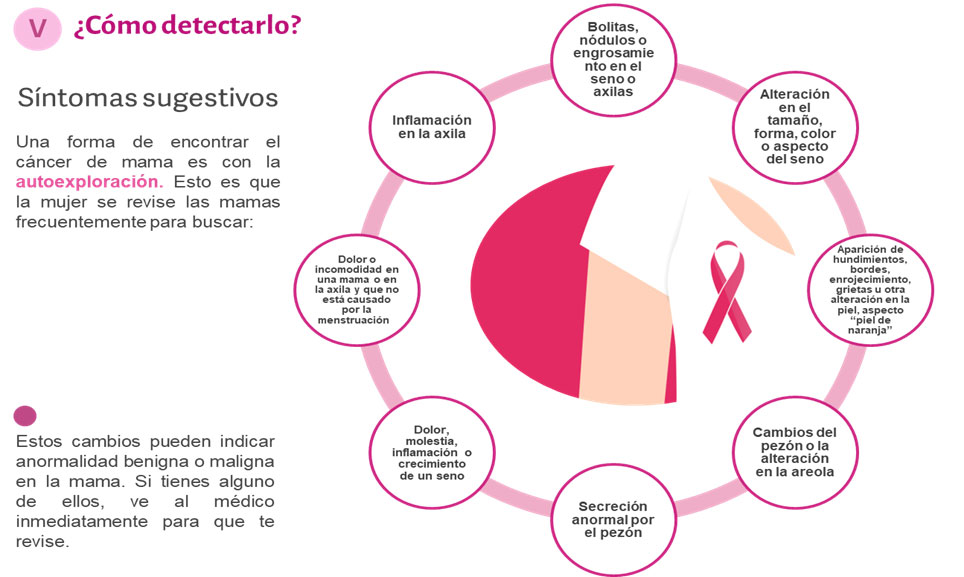 V ¿Cómo detectarlo?

Síntomas sugestivos

Una forma de encontrar el cáncer de mama es con la autoexploración. Esto es que la mujer se revise las mamas frecuentemente para buscar:

Estos cambios pueden indicar anormalidad benigna o maligna en la mama. Si tienes alguno de ellos, ve al médico inmediatamente para que te revise.

Bolitas, nódulos o engrosamiento en el seno o axilas

Alteración en el tamaño, forma, color o aspecto del seno

Aparición de hundimientos, bordes, enrojecimiento, grietas u otra alteración en la piel, aspecto "piel de naranja"

Cambios del pezón o la alteración en la areola

Secreción anormal por el pezón

Dolor, molestia, inflamación o crecimiento de un seno

Dolor o incomodidad en una mama o en la axila y que no está causado por la menstruación

Inflamación en la axila